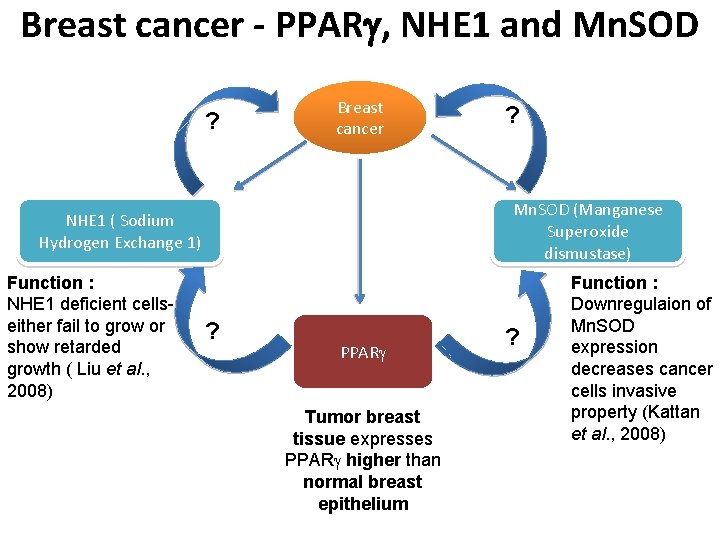 Breast cancer - PPARγ, NHE1 and MnSOD

?

Breast cancer

?

NHE1 ( Sodium Hydrogen Exchange 1)

MnSOD (Manganese Superoxide dismustase)

Function :
NHE1 deficient cells- either fail to grow or show retarded growth ( Liu et al., 2008)

?

PPARγ

?

Function :
Downregulaion of MnSOD expression decreases cancer cells invasive property (Kattan et al., 2008)

Tumor breast tissue expresses PPARγ higher than normal breast epithelium